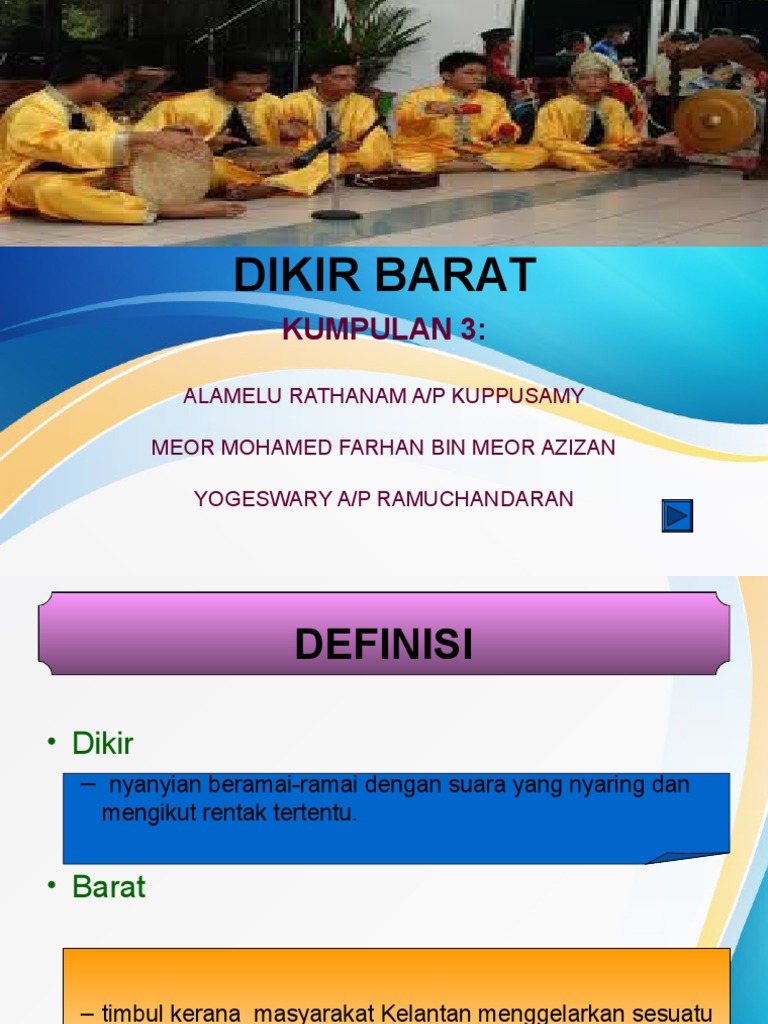 DIKIR BARAT

KUMPULAN 3:

ALAMELU RATHANAM A/P KUPPUSAMY

MEOR MOHAMED FARHAN BIN MEOR AZIZAN

YOGESWARY A/P RAMUCHANDARAN

DEFINISI

• Dikir

– nyanyian beramai-ramai dengan suara yang nyaring dan mengikut rentak tertentu.

• Barat

– timbul kerana masyarakat Kelantan menggelarkan sesuatu